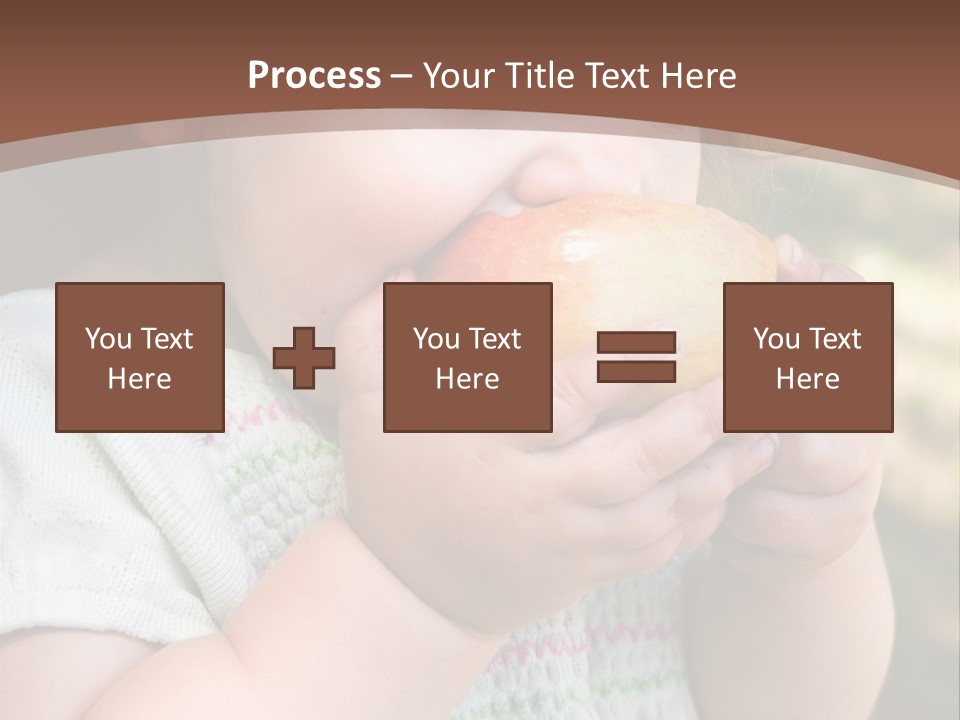 Process – Your Title Text Here

You Text Here

You Text Here

You Text Here